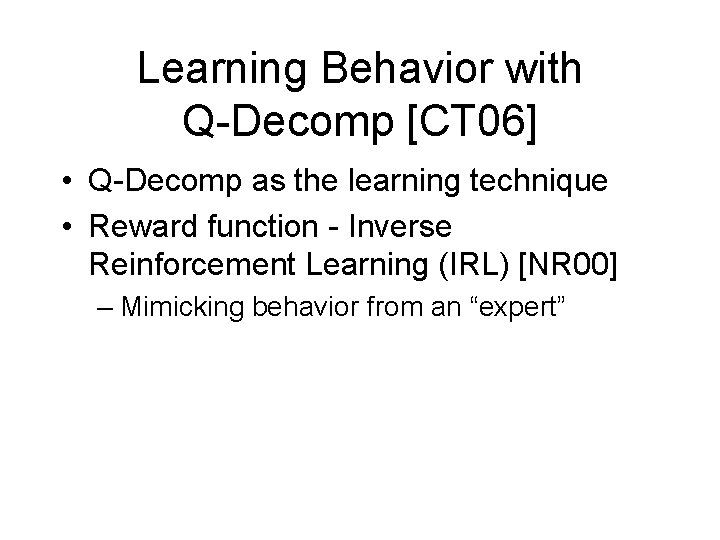 Learning Behavior with Q-Decomp [CT06]

• Q-Decomp as the learning technique
• Reward function - Inverse Reinforcement Learning (IRL) [NR00]
– Mimicking behavior from an “expert”